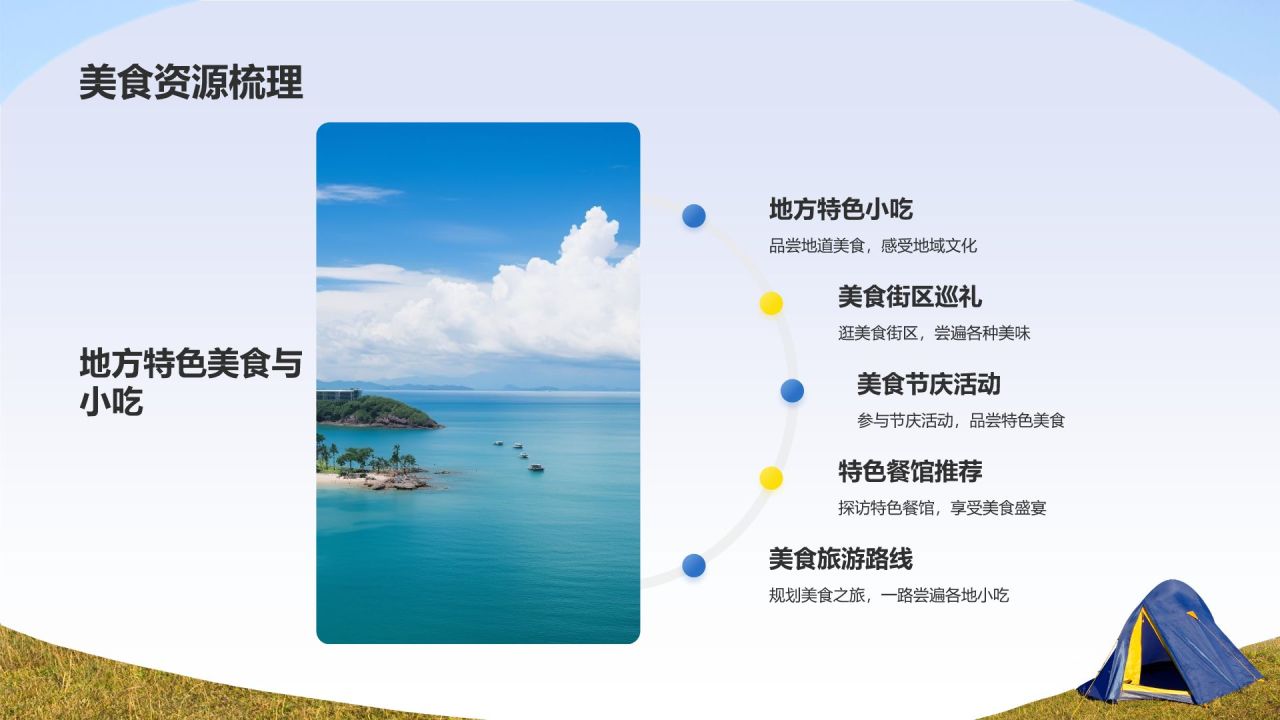 美食资源梳理

地方特色美食与小吃

地方特色小吃

品尝地道美食，感受地域文化

美食街区巡礼

逛美食街区，尝遍各种美味

美食节庆活动

参与节庆活动，品尝特色美食

特色餐馆推荐

探访特色餐馆，享受美食盛宴

美食旅游路线

规划美食之旅，一路尝遍各地小吃